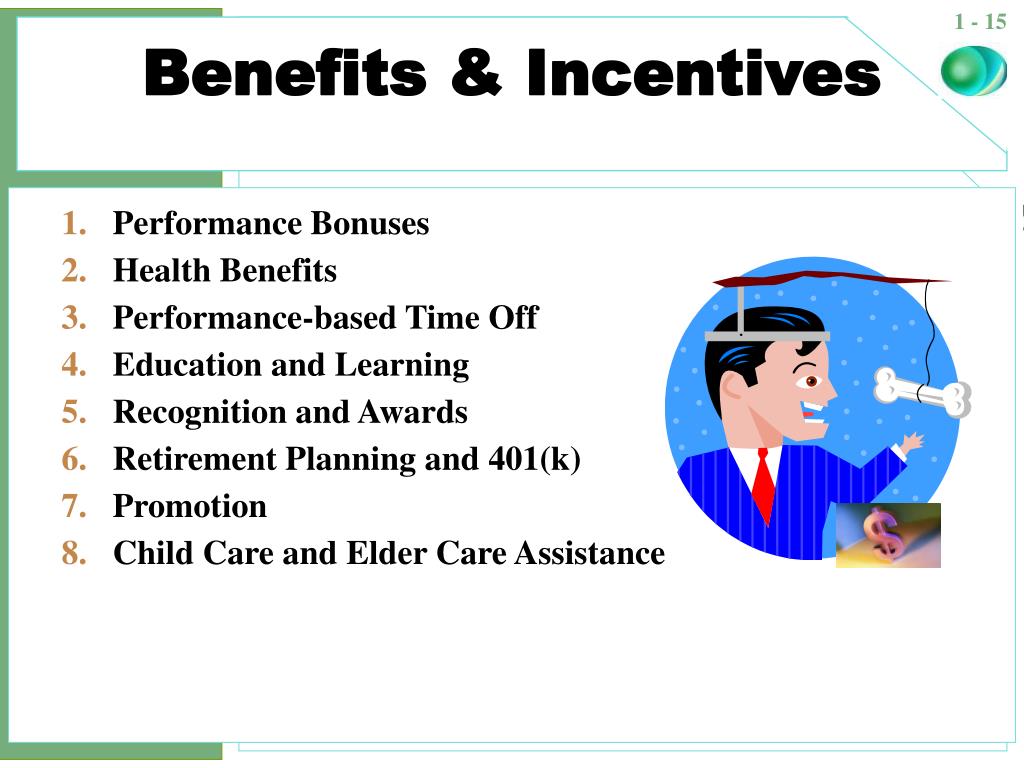 1 - 15

Benefits & Incentives

1. Performance Bonuses
2. Health Benefits
3. Performance-based Time Off
4. Education and Learning
5. Recognition and Awards
6. Retirement Planning and 401(k)
7. Promotion
8. Child Care and Elder Care Assistance

$